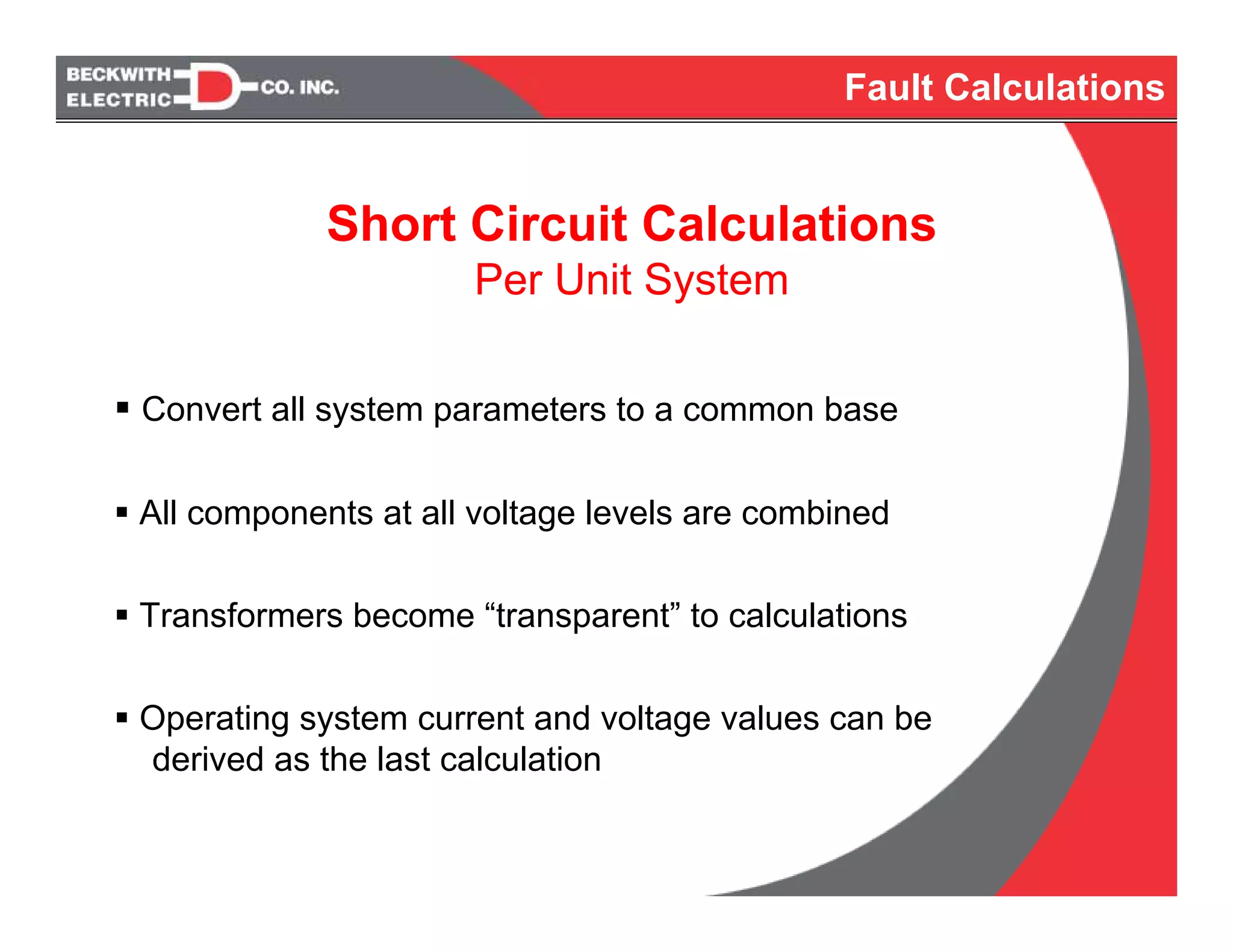 BECKWITH ELECTRIC CO. INC.

Fault Calculations

Short Circuit Calculations
Per Unit System

▪ Convert all system parameters to a common base

▪ All components at all voltage levels are combined

▪ Transformers become “transparent” to calculations

▪ Operating system current and voltage values can be derived as the last calculation